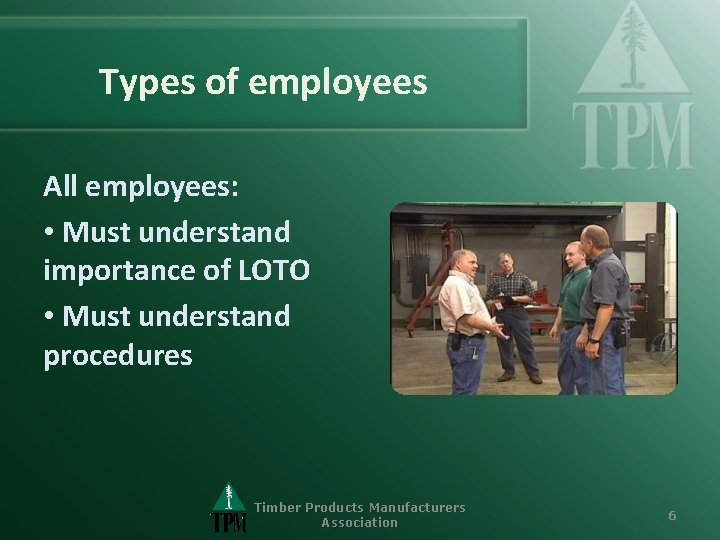 Types of employees

TPM

All employees:

• Must understand importance of LOTO

• Must understand procedures

TPM

Timber Products Manufacturers Association

6